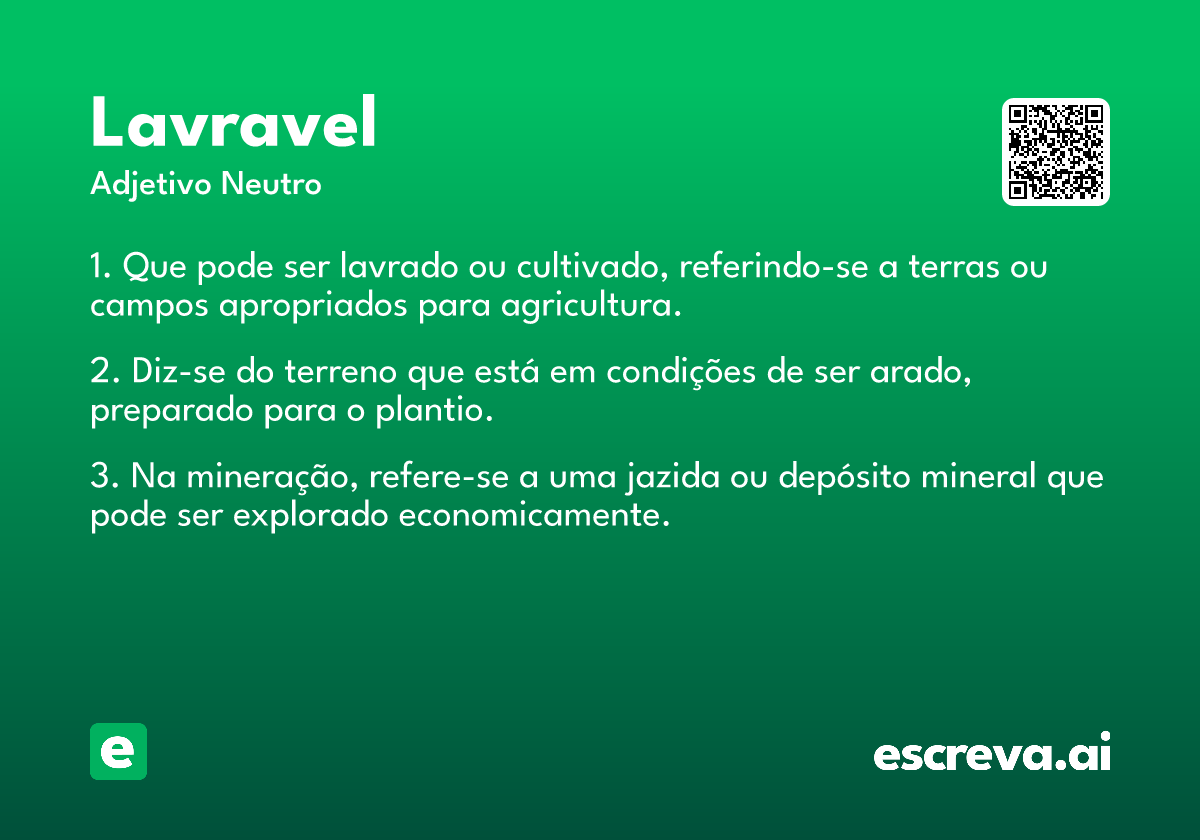 Lavravel

Adjetivo Neutro

1. Que pode ser lavrado ou cultivado, referindo-se a terras ou campos apropriados para agricultura.

2. Diz-se do terreno que está em condições de ser arado, preparado para o plantio.

3. Na mineração, refere-se a uma jazida ou depósito mineral que pode ser explorado economicamente.

e

escreva.ai